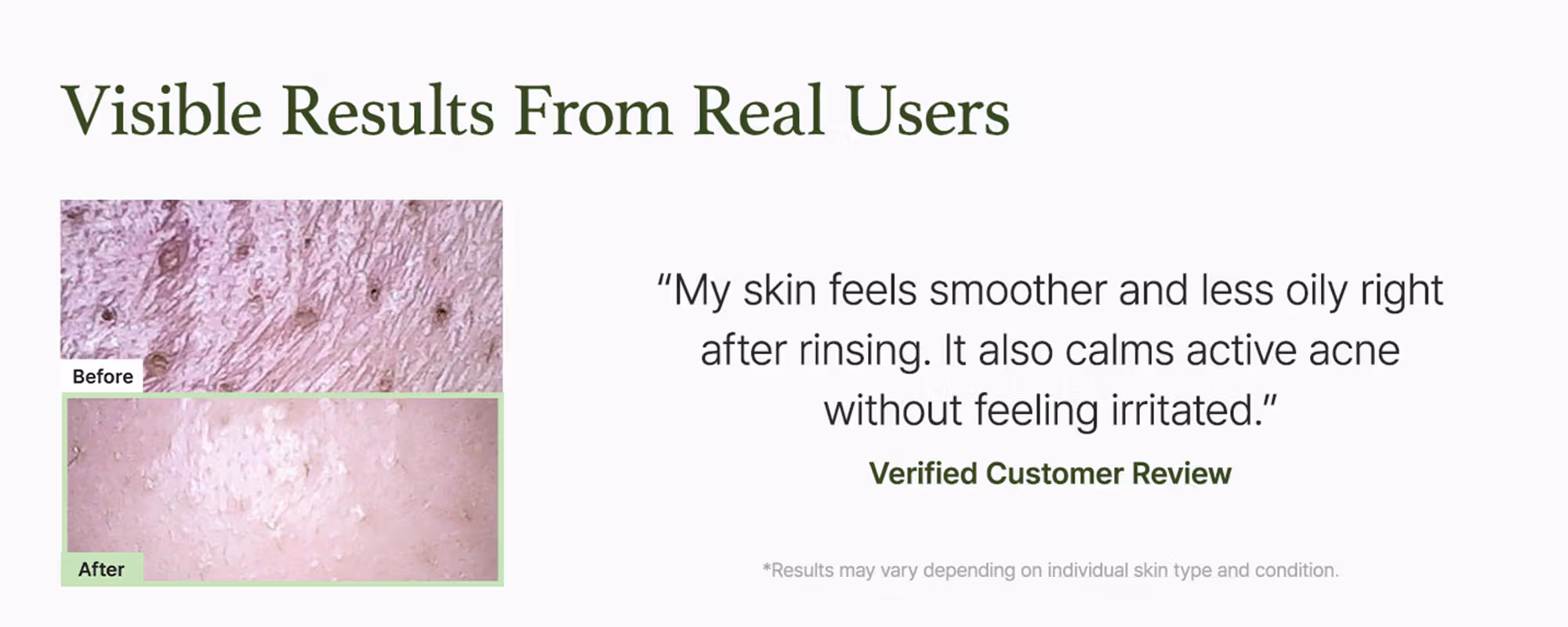 Visible Results From Real Users

Before

After

"My skin feels smoother and less oily right after rinsing. It also calms active acne without feeling irritated."

Verified Customer Review

*Results may vary depending on individual skin type and condition.